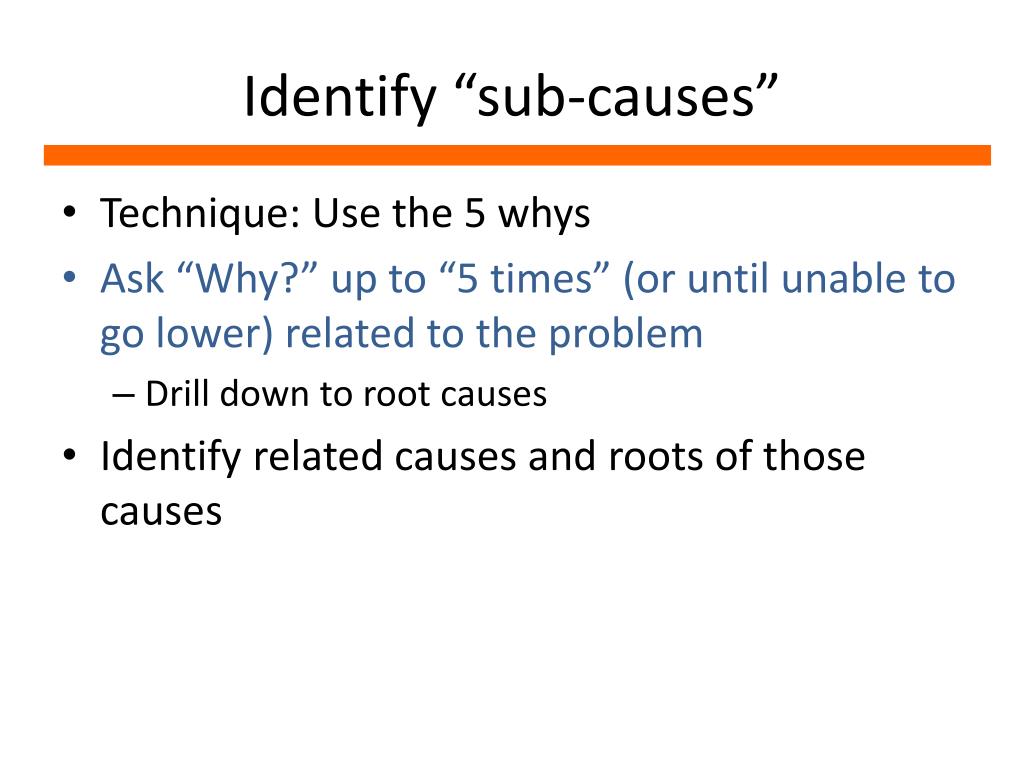 Identify “sub-causes”

• Technique: Use the 5 whys

• Ask “Why?” up to “5 times” (or until unable to go lower) related to the problem

– Drill down to root causes

• Identify related causes and roots of those causes